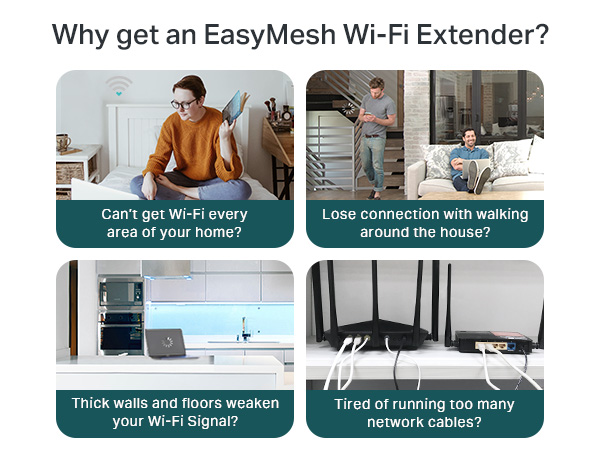 Why get an EasyMesh Wi-Fi Extender?

Can't get Wi-Fi every area of your home?

Lose connection with walking around the house?

Thick walls and floors weaken your Wi-Fi Signal?

Tired of running too many network cables?